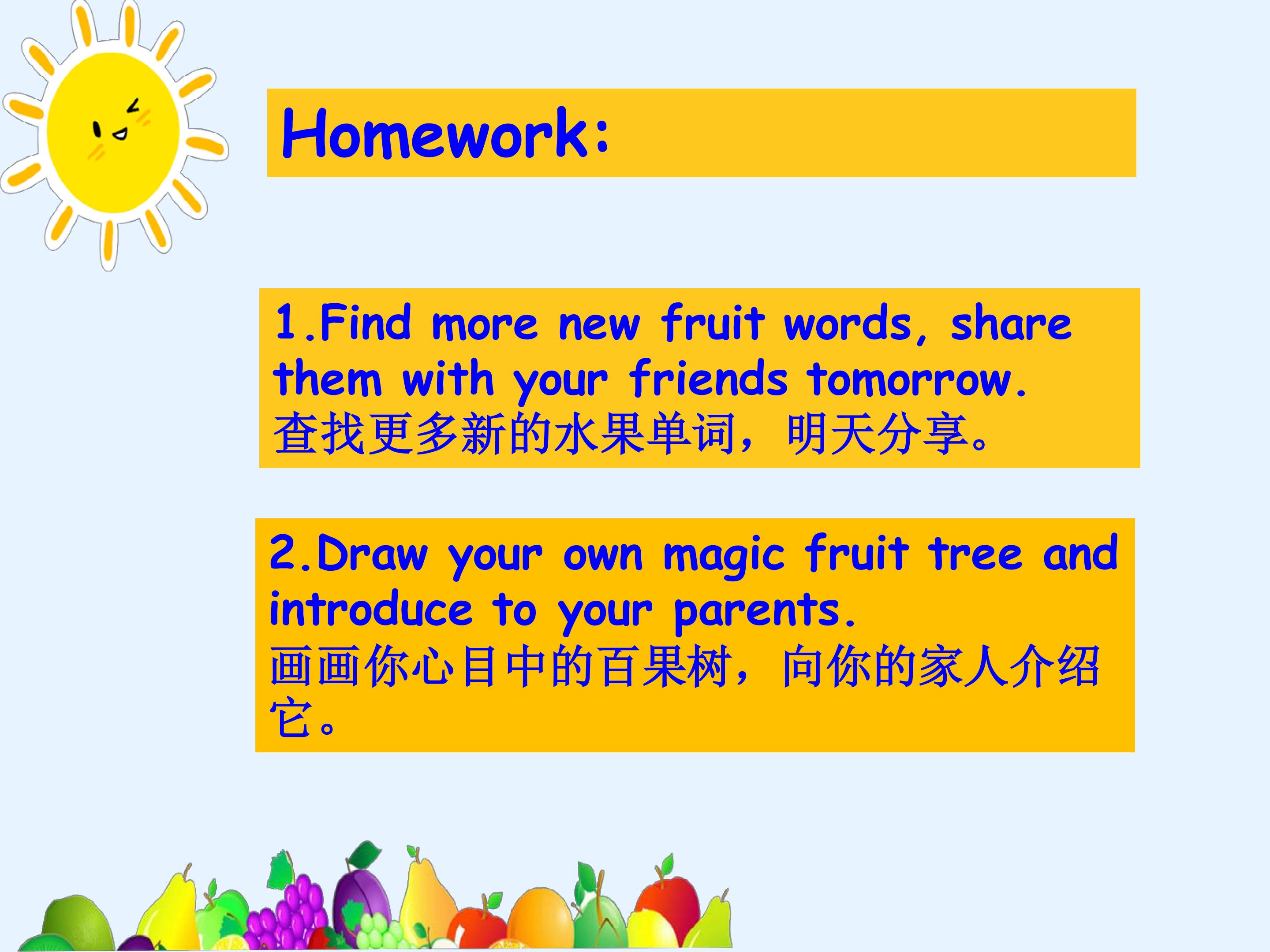 Homework:

1.Find more new fruit words, share them with your friends tomorrow.
查找更多新的水果单词，明天分享。

2.Draw your own magic fruit tree and introduce to your parents.
画画你心目中的百果树，向你的家人介绍它。